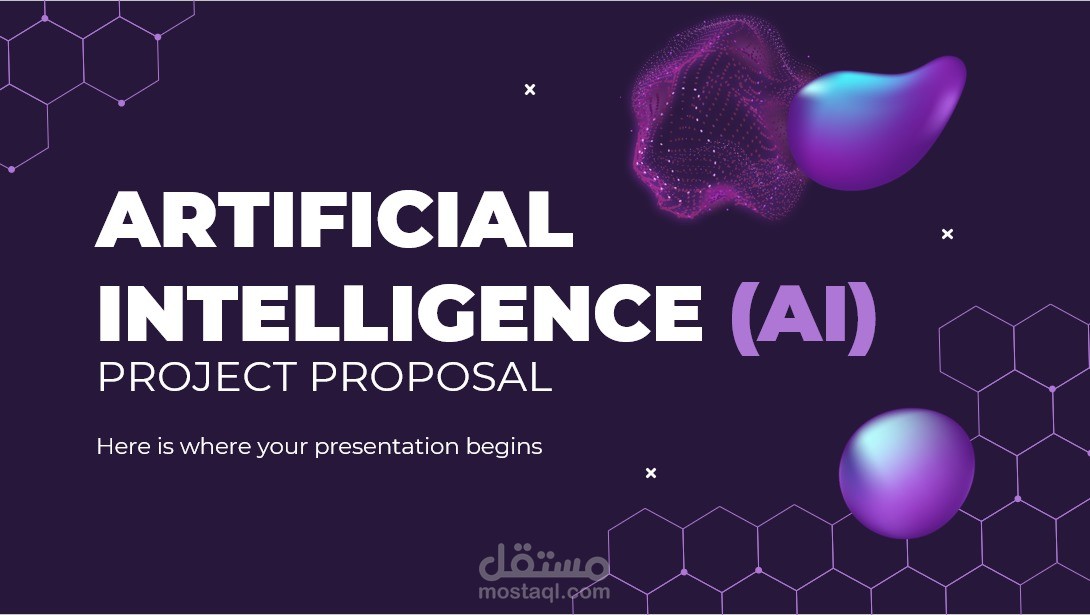 ARTIFICIAL INTELLIGENCE (AI)
PROJECT PROPOSAL

Here is where your presentation begins

مستقل
mostaql.com